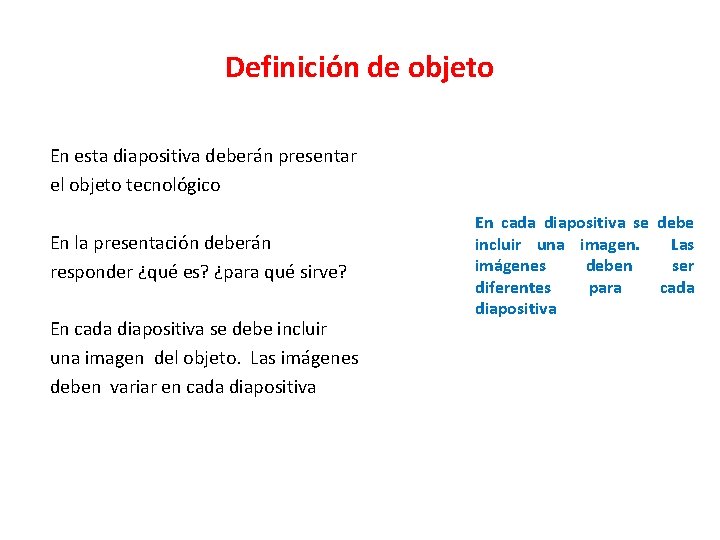 Definición de objeto

En esta diapositiva deberán presentar el objeto tecnológico

En la presentación deberán responder ¿qué es? ¿para qué sirve?

En cada diapositiva se debe incluir una imagen del objeto. Las imágenes deben variar en cada diapositiva

En cada diapositiva se debe incluir una imagen. Las imágenes deben ser diferentes para cada diapositiva